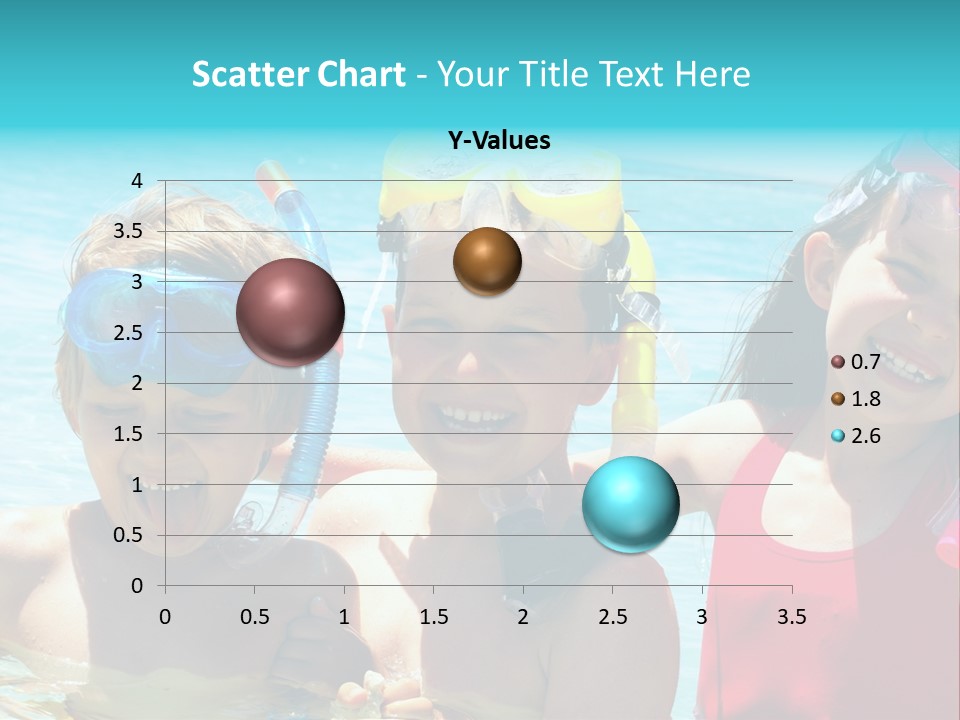 Scatter Chart - Your Title Text Here

Y-Values

4
3.5
3
2.5
2
1.5
1
0.5
0

0 0.5 1 1.5 2 2.5 3 3.5

0.7
1.8
2.6